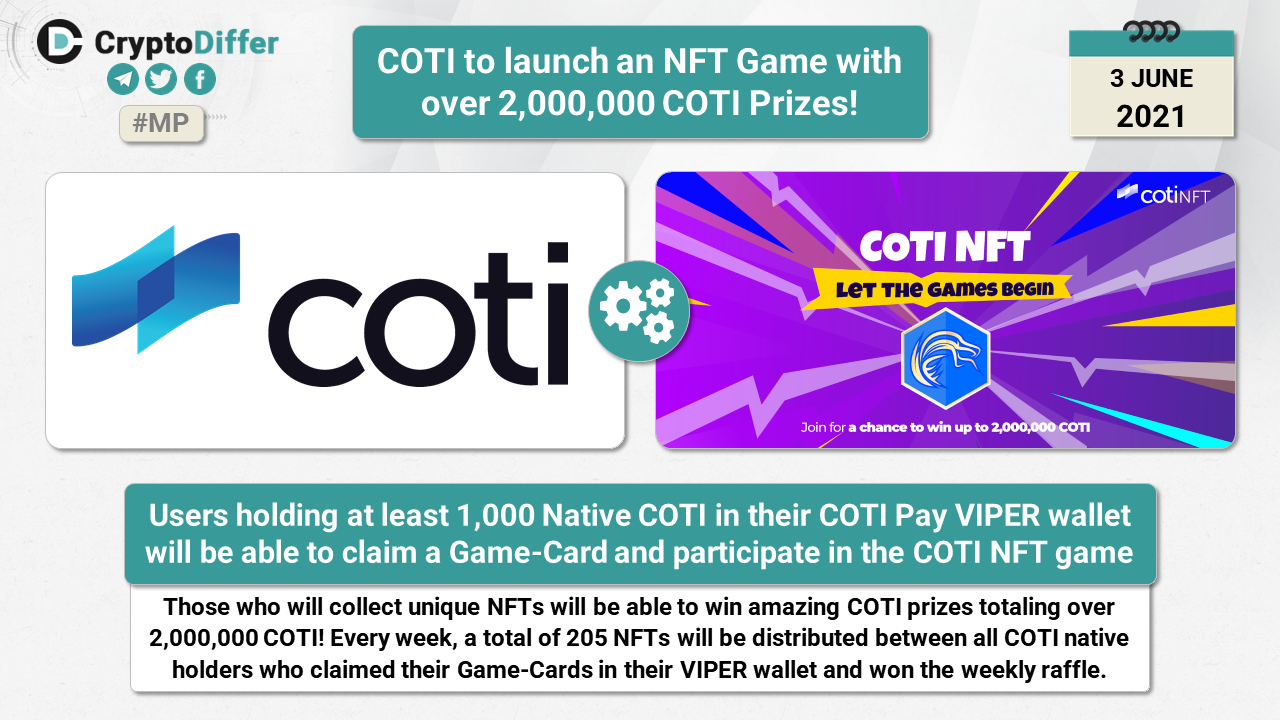 CryptoDiffer

#MP

COTI to launch an NFT Game with over 2,000,000 COTI Prizes!

3 JUNE
2021

coti

cotiNFT

COTI NFT

LET THE GAMES BEGIN

Join for a chance to win up to 2,000,000 COTI

Users holding at least 1,000 Native COTI in their COTI Pay VIPER wallet will be able to claim a Game-Card and participate in the COTI NFT game

Those who will collect unique NFTs will be able to win amazing COTI prizes totaling over 2,000,000 COTI! Every week, a total of 205 NFTs will be distributed between all COTI native holders who claimed their Game-Cards in their VIPER wallet and won the weekly raffle.